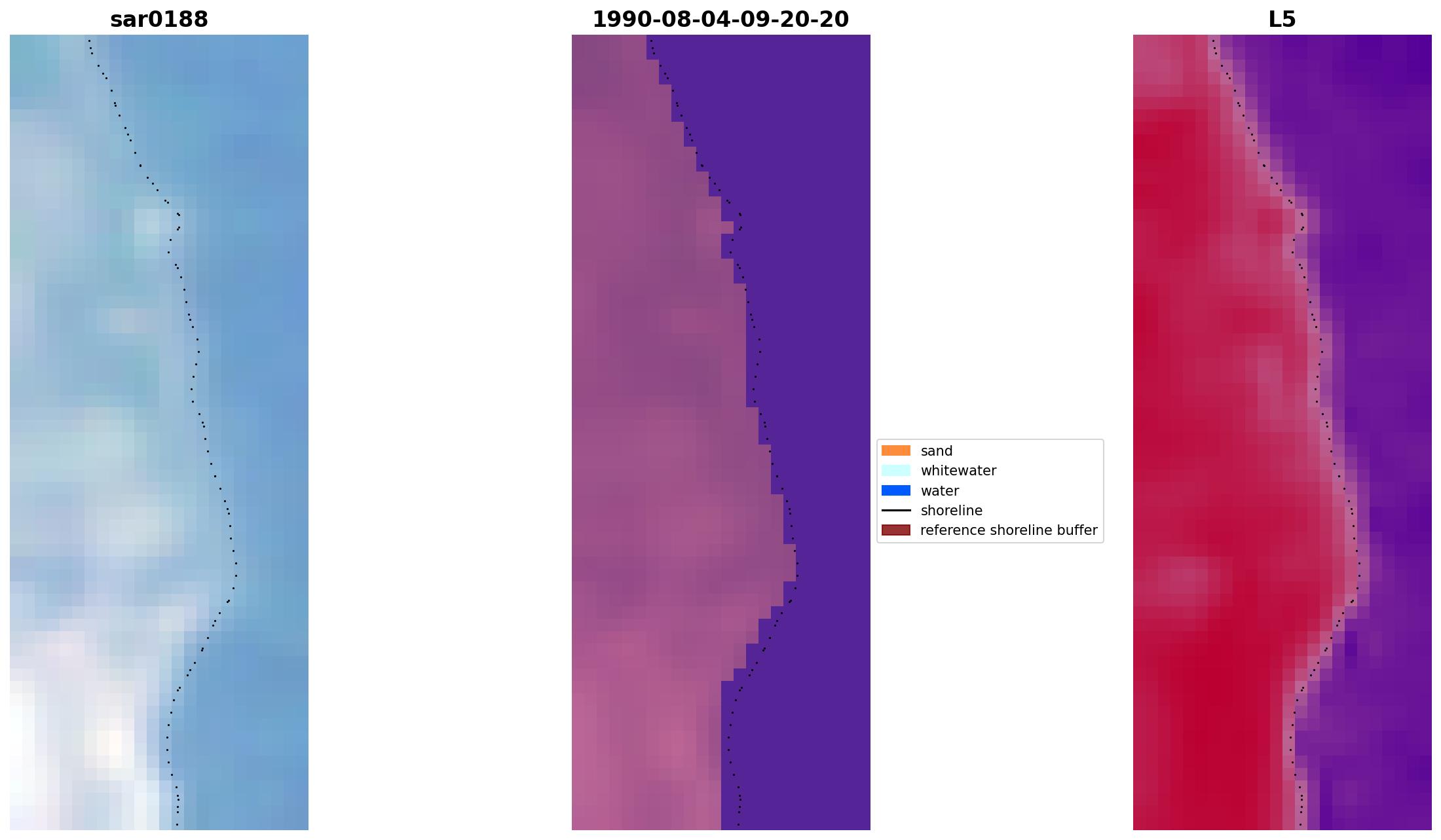 sar0188

1990-08-04-09-20-20

L5

sand
whitewater
water
shoreline
reference shoreline buffer